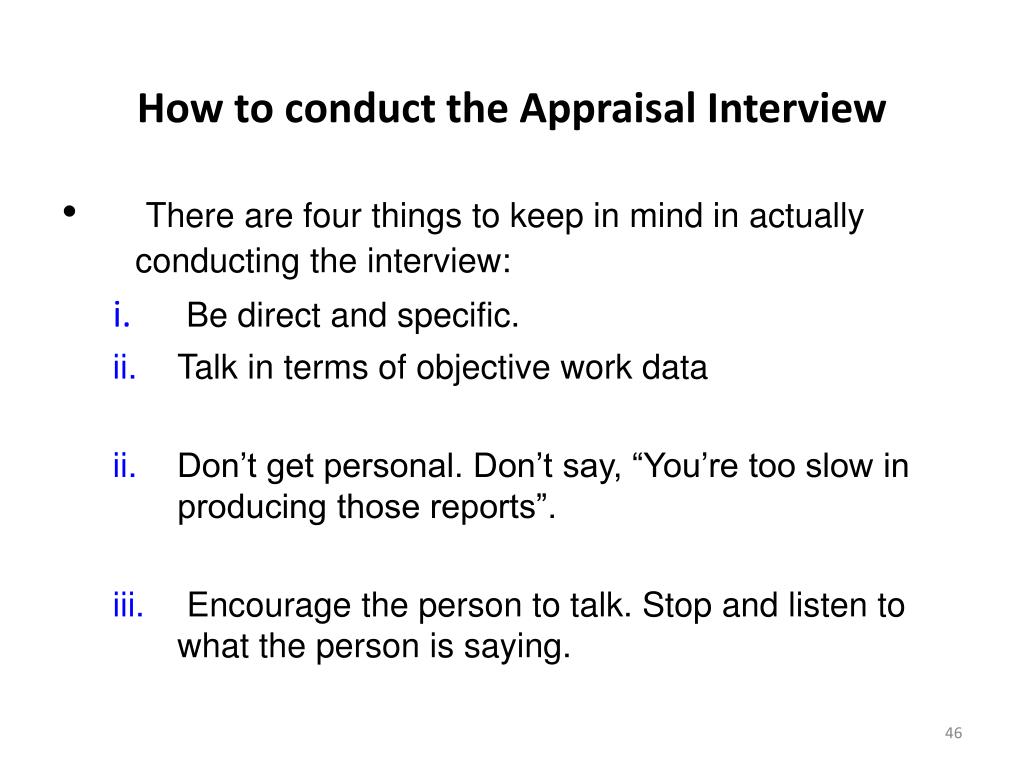 How to conduct the Appraisal Interview

• There are four things to keep in mind in actually conducting the interview:

i. Be direct and specific.

ii. Talk in terms of objective work data

ii. Don’t get personal. Don’t say, “You’re too slow in producing those reports”.

iii. Encourage the person to talk. Stop and listen to what the person is saying.

46